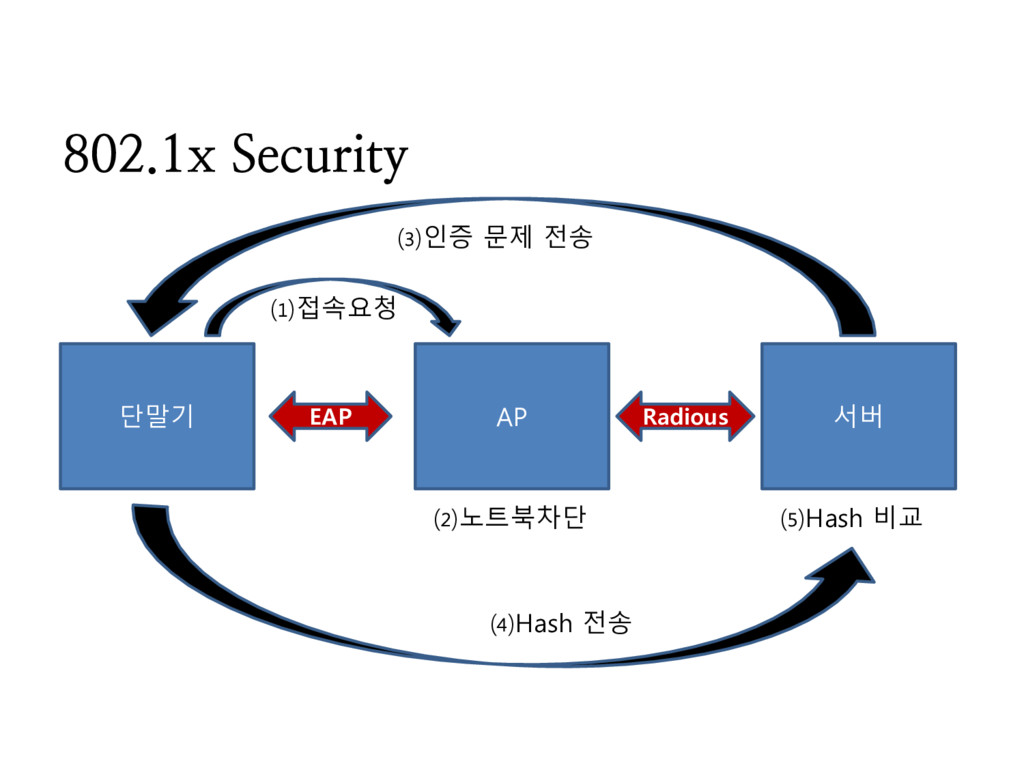 802.1x Security

(3)인증 문제 전송

(1)접속요청

단말기

EAP

AP

Radious

서버

(2)노트북차단

(5)Hash 비교

(4)Hash 전송